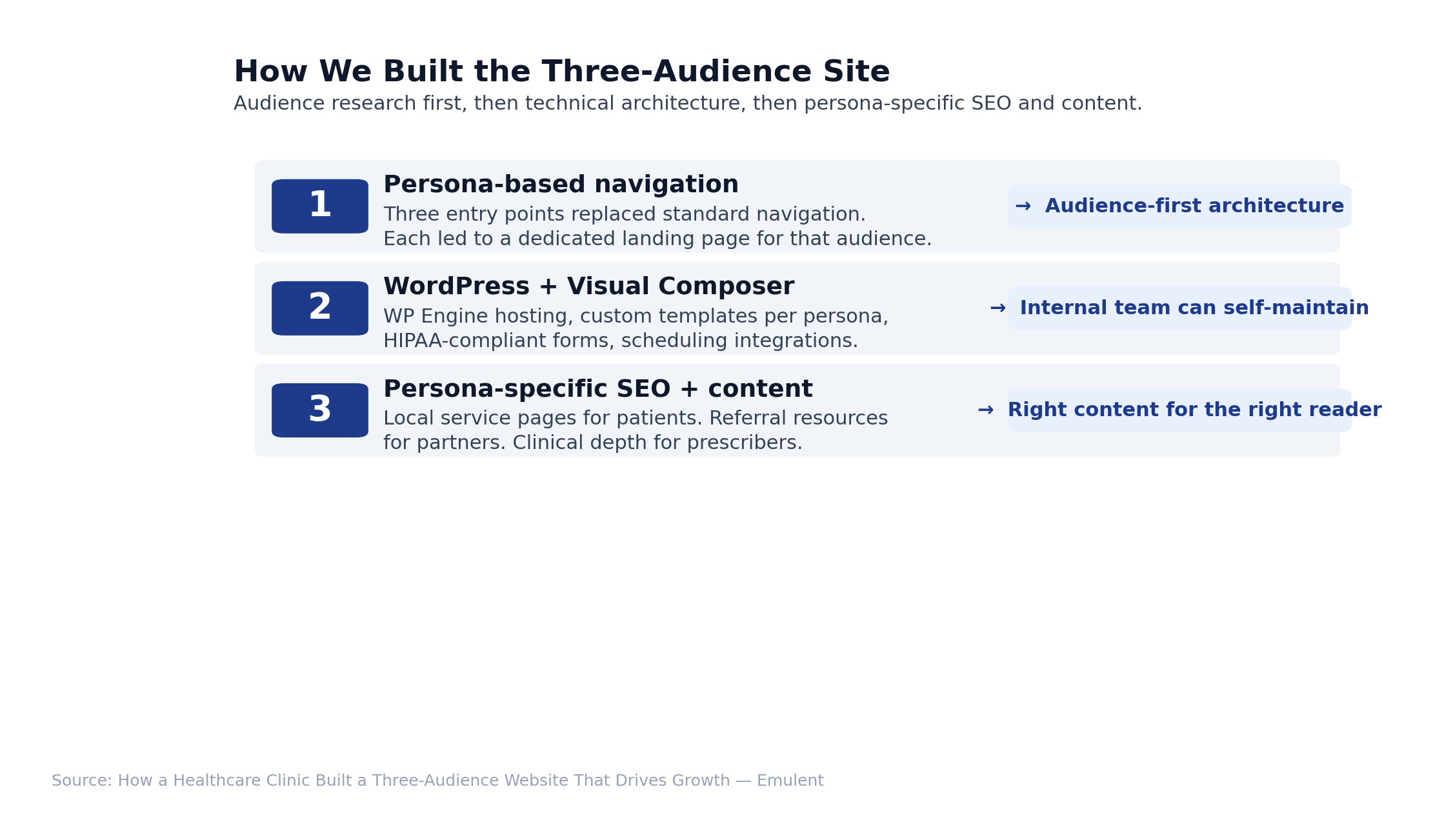 How We Built the Three-Audience Site

Audience research first, then technical architecture, then persona-specific SEO and content.

1

Persona-based navigation

Three entry points replaced standard navigation.
Each led to a dedicated landing page for that audience.

→ Audience-first architecture

2

WordPress + Visual Composer

WP Engine hosting, custom templates per persona,
HIPAA-compliant forms, scheduling integrations.

→ Internal team can self-maintain

3

Persona-specific SEO + content

Local service pages for patients. Referral resources
for partners. Clinical depth for prescribers.

→ Right content for the right reader

Source: How a Healthcare Clinic Built a Three-Audience Website That Drives Growth — Emulent